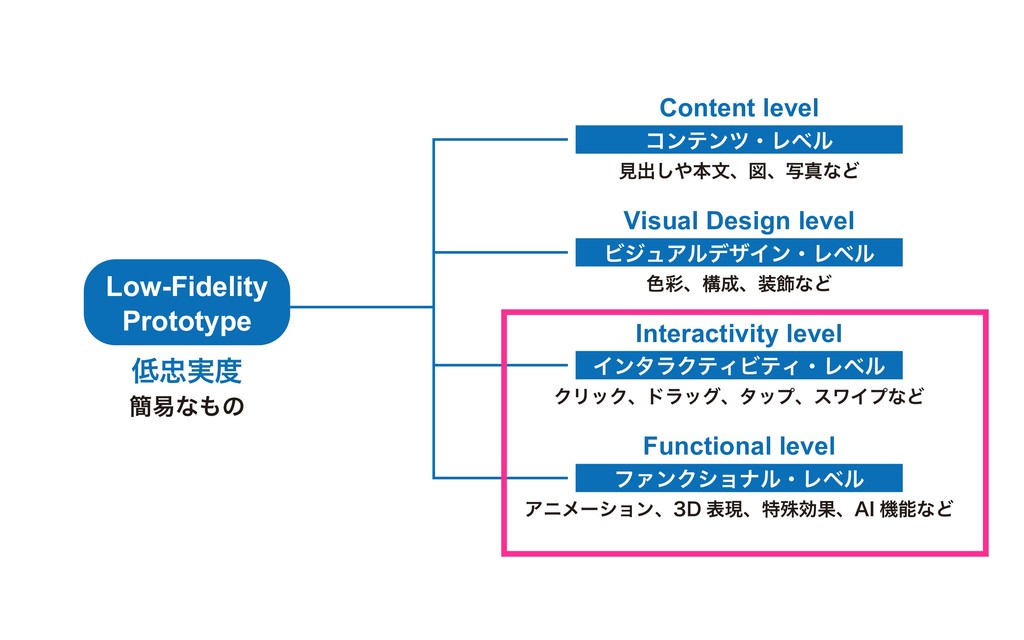 Low-Fidelity Prototype

低忠実度

簡易なもの

Content level

コンテンツ・レベル

見出しや本文、図、写真など

Visual Design level

ビジュアルデザイン・レベル

色彩、構成、装飾など

Interactivity level

インタラクティビティ・レベル

クリック、ドラッグ、タップ、スワイプなど

Functional level

ファンクショナル・レベル

アニメーション、3D 表現、特殊効果、AI 機能など